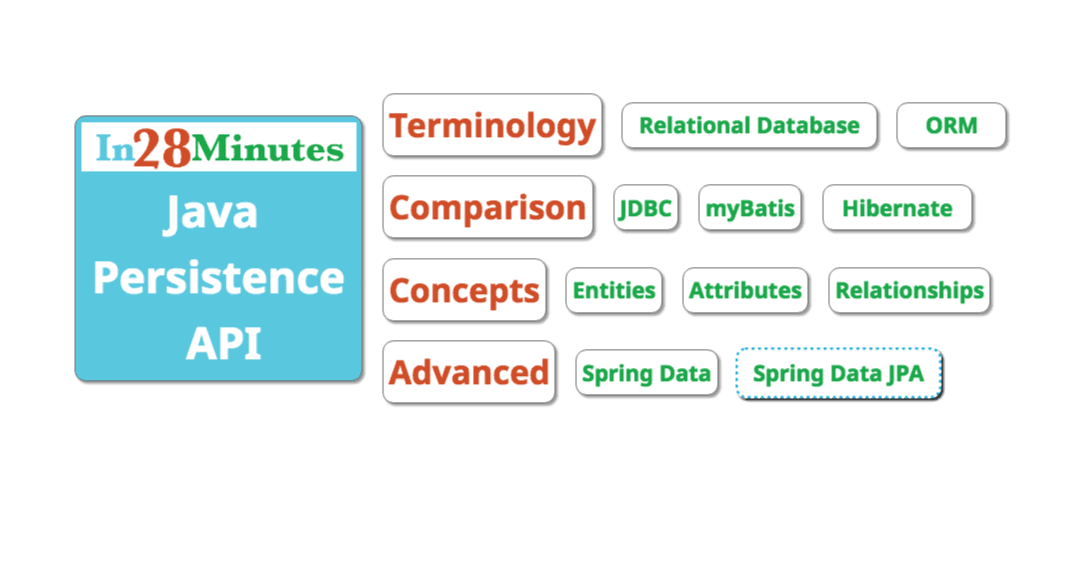 In28Minutes
Java Persistence API

Terminology
Relational Database
ORM

Comparison
JDBC
myBatis
Hibernate

Concepts
Entities
Attributes
Relationships

Advanced
Spring Data
Spring Data JPA